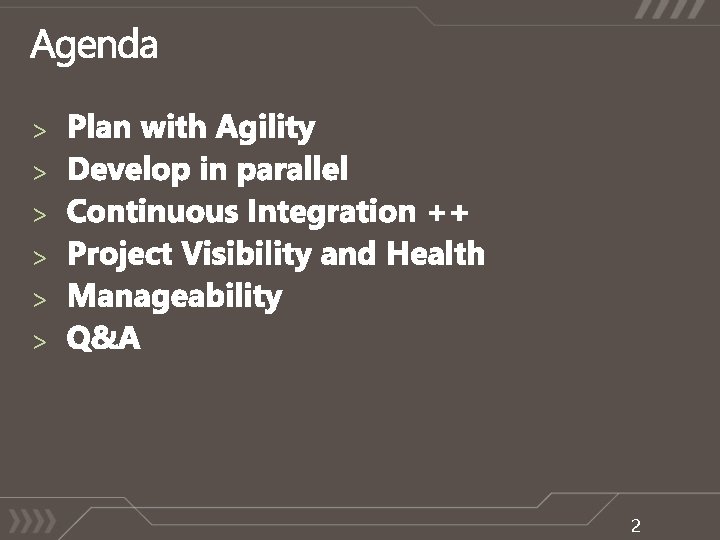 Agenda

> Plan with Agility
> Develop in parallel
> Continuous Integration ++
> Project Visibility and Health
> Manageability
> Q&A

2